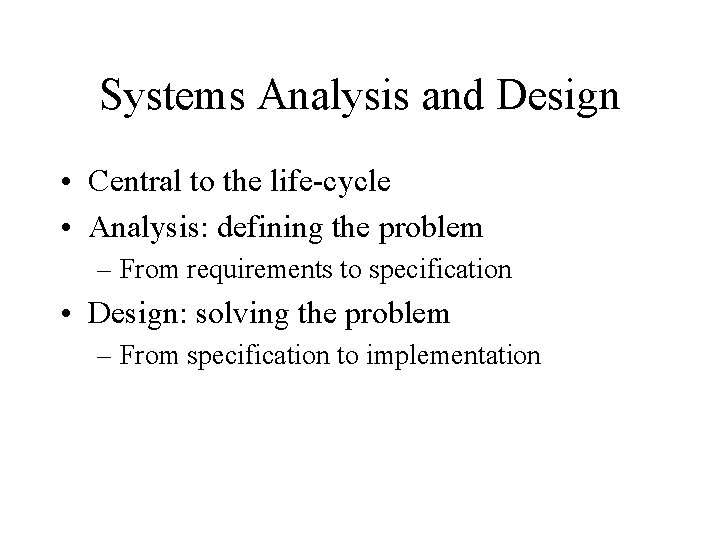 Systems Analysis and Design

• Central to the life-cycle
• Analysis: defining the problem
 – From requirements to specification
• Design: solving the problem
 – From specification to implementation